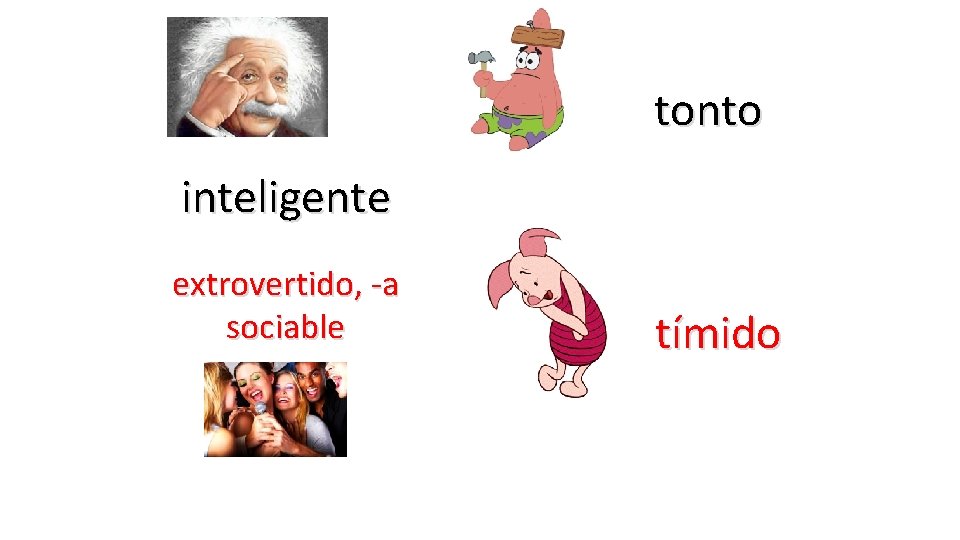 tonto

inteligente

extrovertido, -a
sociable

tímido